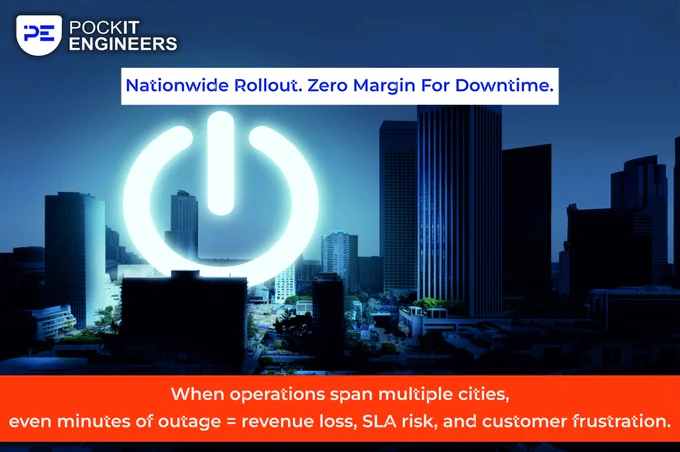 PE POCKIT ENGINEERS

Nationwide Rollout. Zero Margin For Downtime.

When operations span multiple cities, even minutes of outage = revenue loss, SLA risk, and customer frustration.